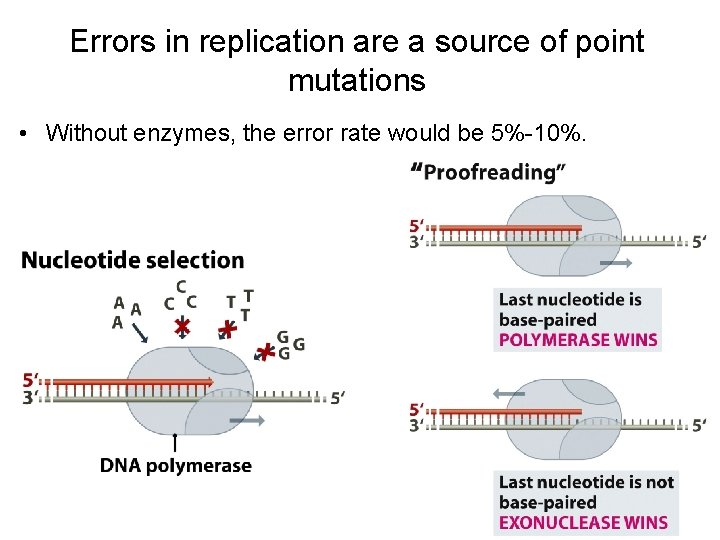 Errors in replication are a source of point mutations

• Without enzymes, the error rate would be 5%-10%.

Nucleotide selection

A A A C C C T T T G G G

5′ 3′ 5′

DNA polymerase

"Proofreading"

5′ 3′ 5′

Last nucleotide is base-paired POLYMERASE WINS

5′ 3′ 5′

Last nucleotide is not base-paired EXONUCLEASE WINS